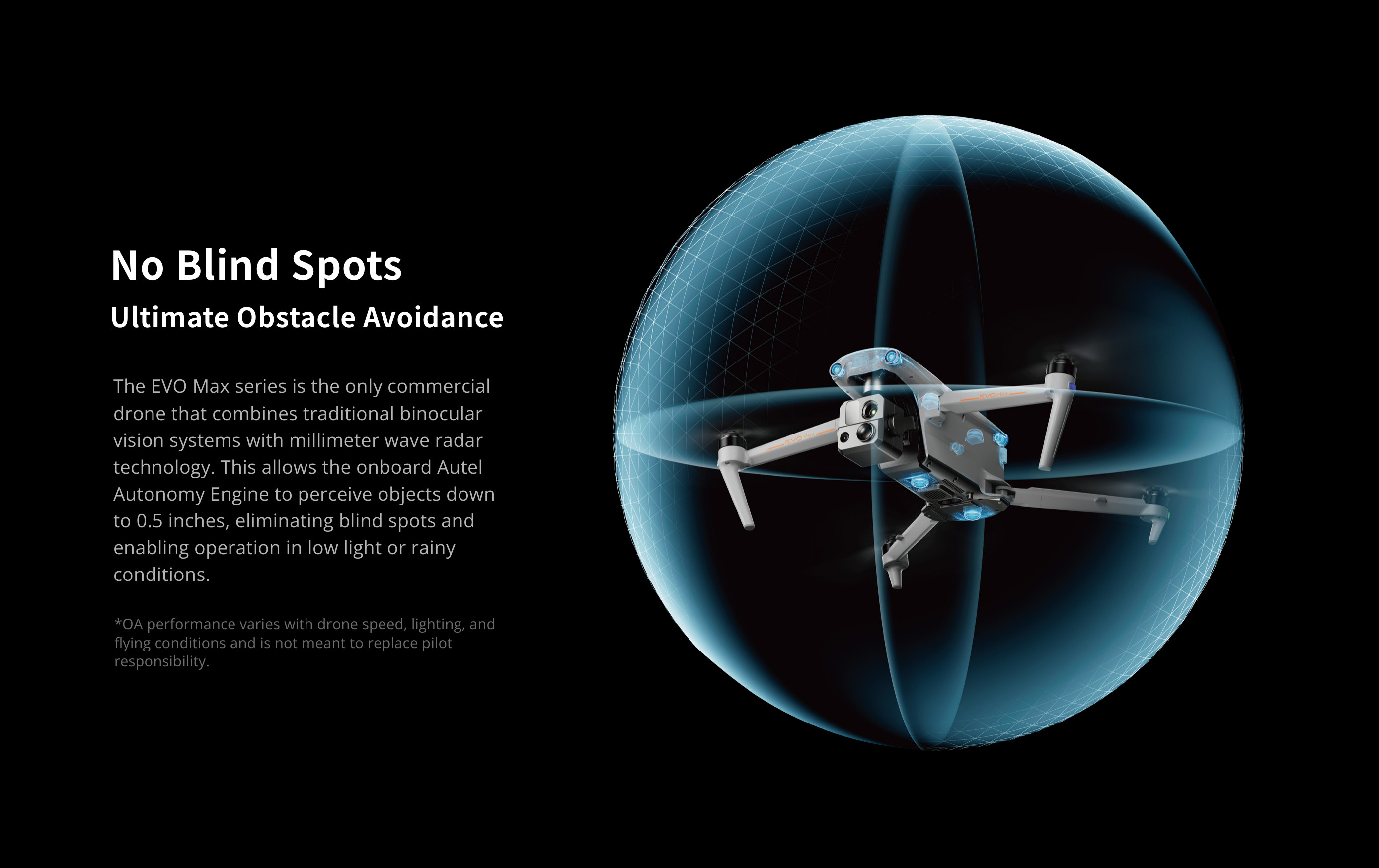 No Blind Spots
Ultimate Obstacle Avoidance

The EVO Max series is the only commercial drone that combines traditional binocular vision systems with millimeter wave radar technology. This allows the onboard Autel Autonomy Engine to perceive objects down to 0.5 inches, eliminating blind spots and enabling operation in low light or rainy conditions.

*OA performance varies with drone speed, lighting, and flying conditions and is not meant to replace pilot responsibility.

EVO

EVO